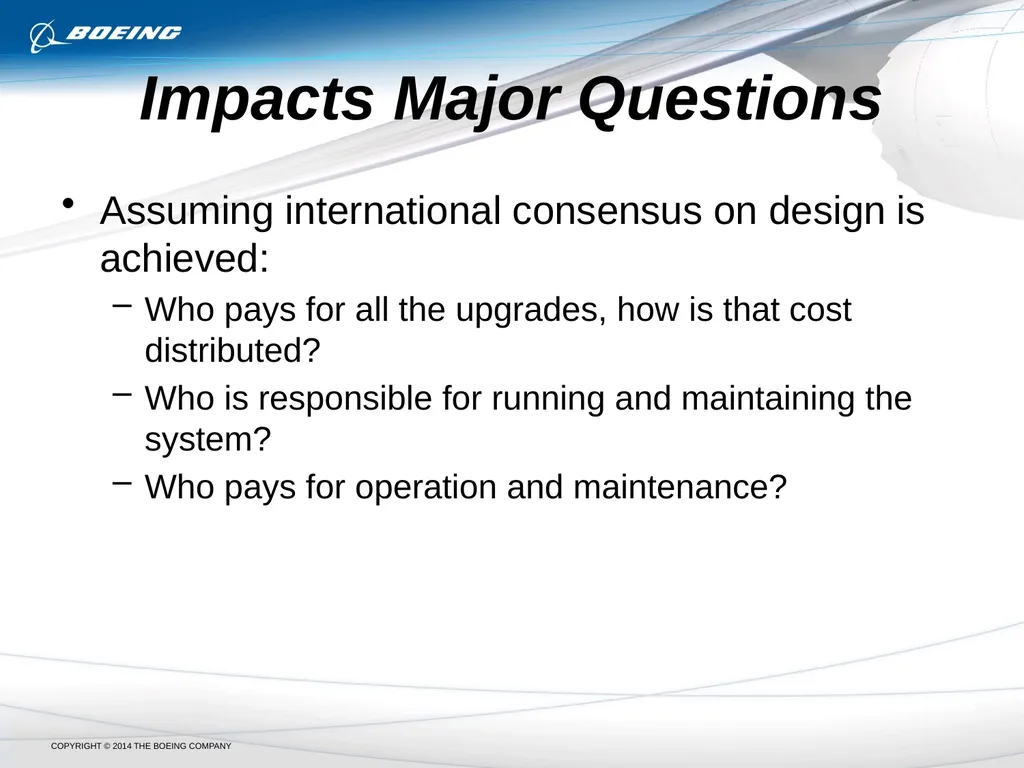 BOEING

Impacts Major Questions

• Assuming international consensus on design is achieved:
  – Who pays for all the upgrades, how is that cost distributed?
  – Who is responsible for running and maintaining the system?
  – Who pays for operation and maintenance?

COPYRIGHT © 2014 THE BOEING COMPANY